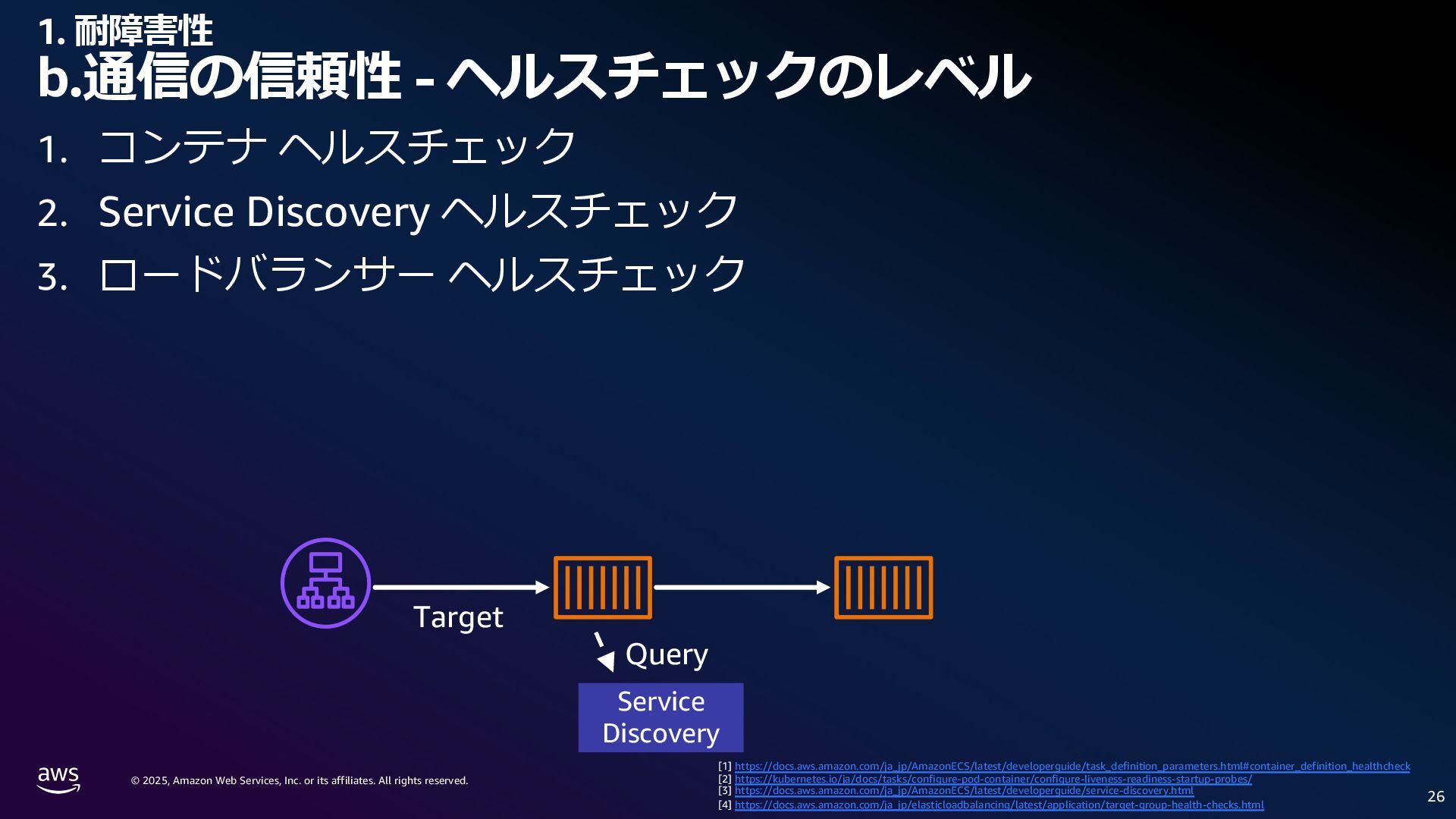 1. 耐障害性
b.通信の信頼性 - ヘルスチェックのレベル

1. コンテナ ヘルスチェック
2. Service Discovery ヘルスチェック
3. ロードバランサー ヘルスチェック

Target

Query

Service Discovery

aws

© 2025, Amazon Web Services, Inc. or its affiliates. All rights reserved.

[1] https://docs.aws.amazon.com/ja_jp/AmazonECS/latest/developerguide/task_definition_parameters.html#container_definition_healthcheck
[2] https://kubernetes.io/ja/docs/tasks/configure-pod-container/configure-liveness-readiness-startup-probes/
[3] https://docs.aws.amazon.com/ja_jp/AmazonECS/latest/developerguide/service-discovery.html
[4] https://docs.aws.amazon.com/ja_jp/elasticloadbalancing/latest/application/target-group-health-checks.html

26